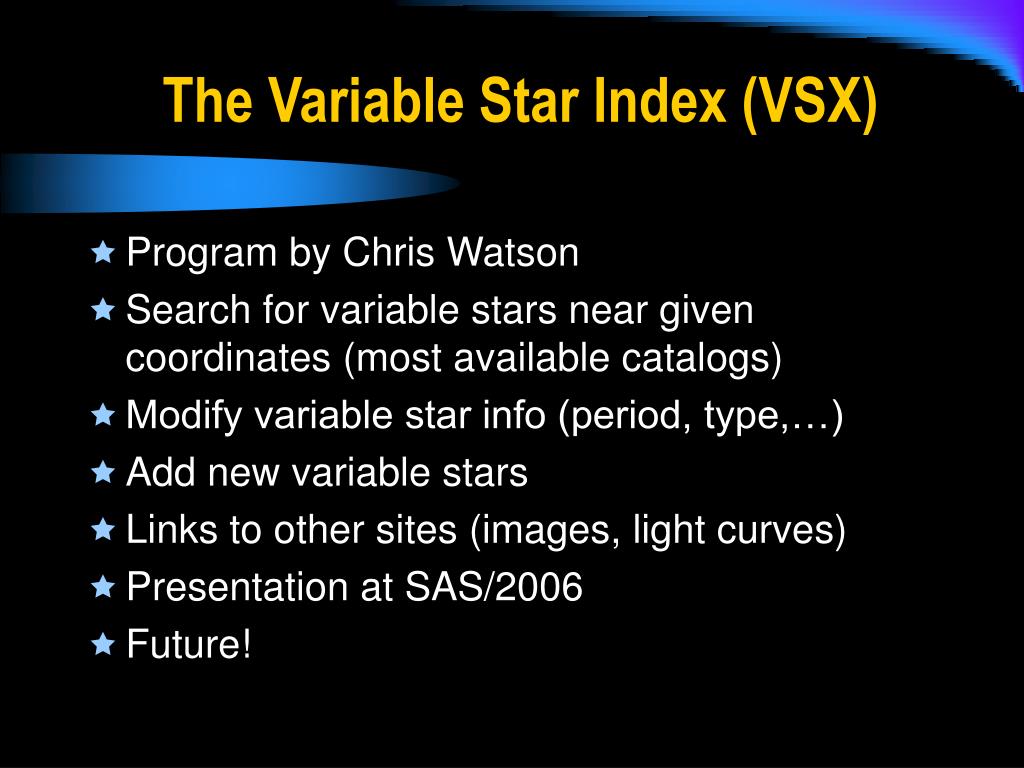 The Variable Star Index (VSX)

Program by Chris Watson
Search for variable stars near given coordinates (most available catalogs)
Modify variable star info (period, type,…)
Add new variable stars
Links to other sites (images, light curves)
Presentation at SAS/2006
Future!